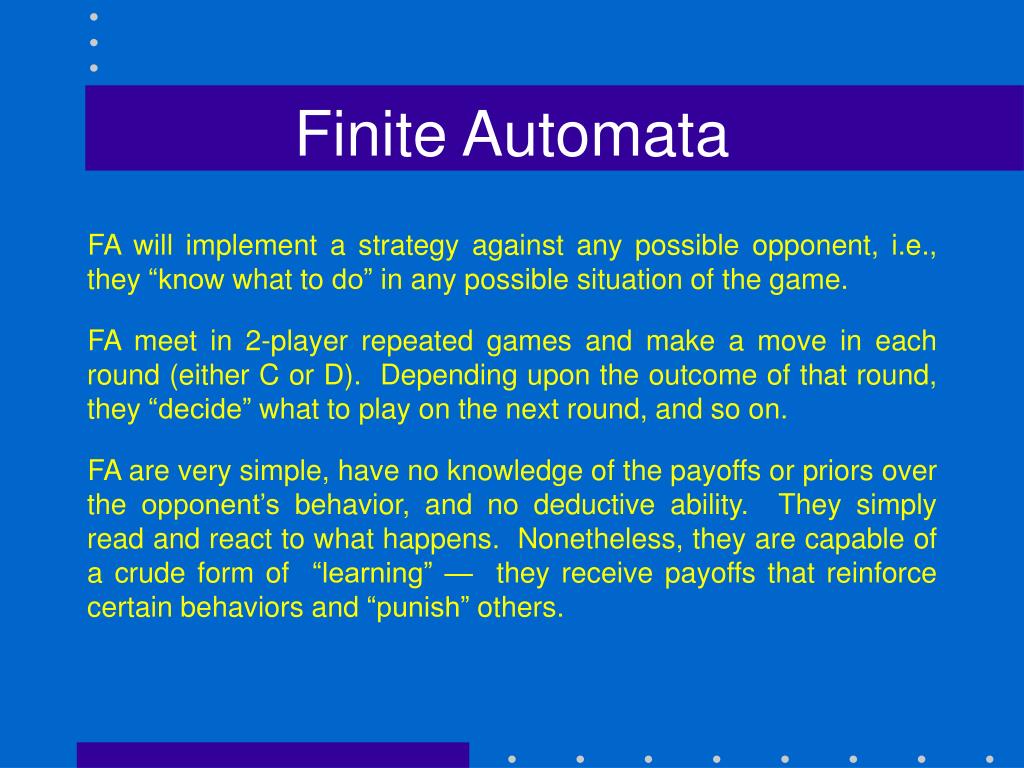 Finite Automata

FA will implement a strategy against any possible opponent, i.e., they “know what to do” in any possible situation of the game.

FA meet in 2-player repeated games and make a move in each round (either C or D). Depending upon the outcome of that round, they “decide” what to play on the next round, and so on.

FA are very simple, have no knowledge of the payoffs or priors over the opponent’s behavior, and no deductive ability. They simply read and react to what happens. Nonetheless, they are capable of a crude form of “learning” — they receive payoffs that reinforce certain behaviors and “punish” others.